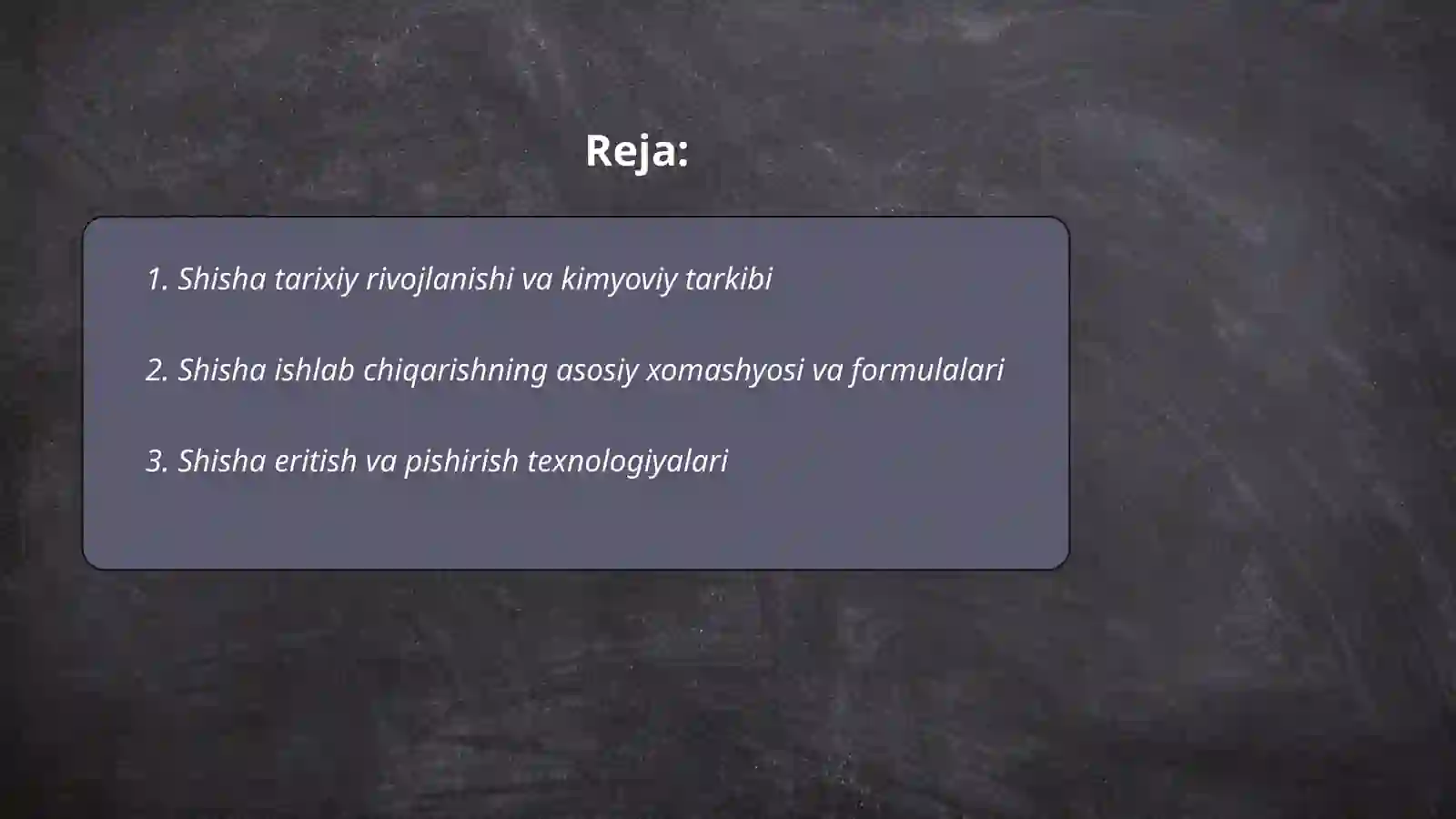 Reja:

1. Shisha tarixiy rivojlanishi va kimyoviy tarkibi

2. Shisha ishlab chiqarishning asosiy xomashyosi va formulalari

3. Shisha eritish va pishirish texnologiyalari